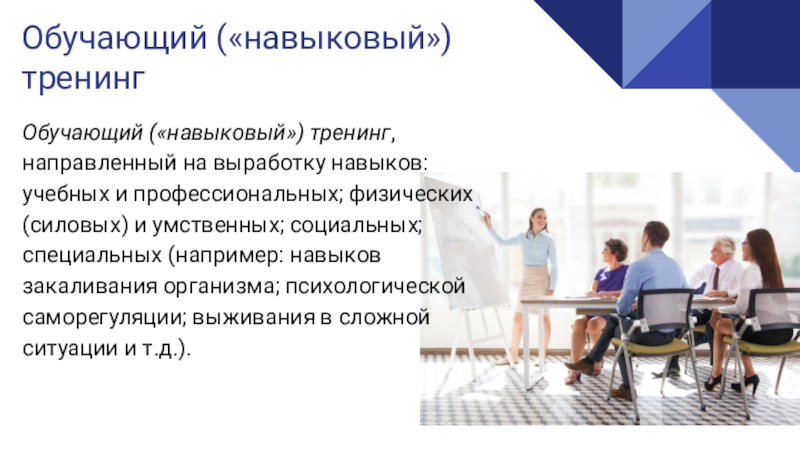 Обучающий («навыковый») тренинг

Обучающий («навыковый») тренинг, направленный на выработку навыков: учебных и профессиональных; физических (силовых) и умственных; социальных; специальных (например: навыков закаливания организма; психологической саморегуляции; выживания в сложной ситуации и т.д.).